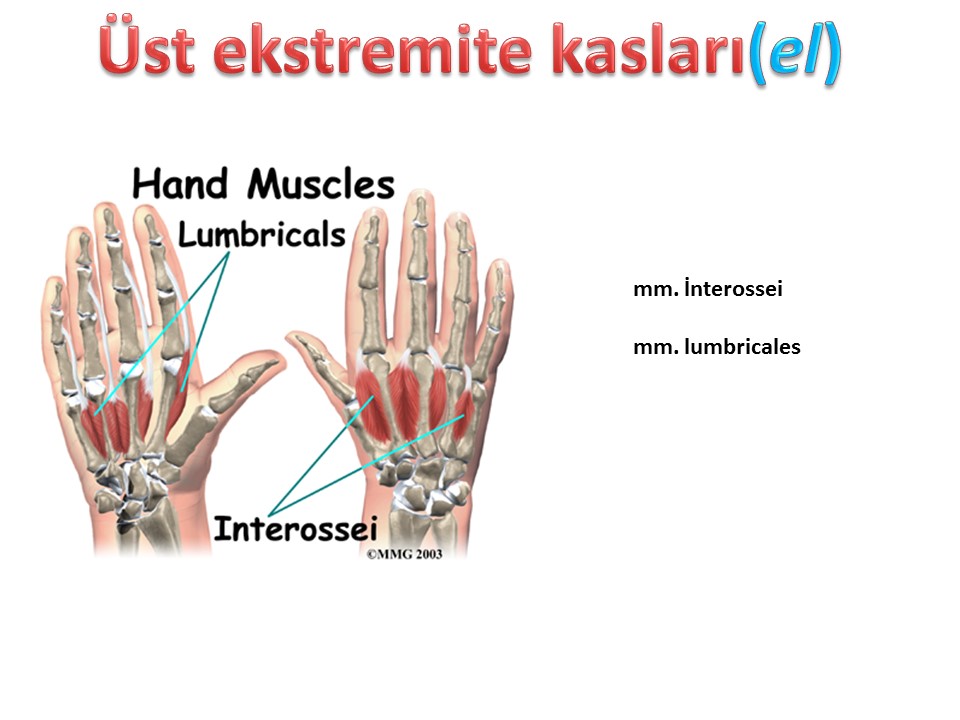 Üst ekstremite kasları(el)

Hand Muscles

Lumbricals

Interossei

©MMG 2003

mm. İnterossei

mm. lumbricales